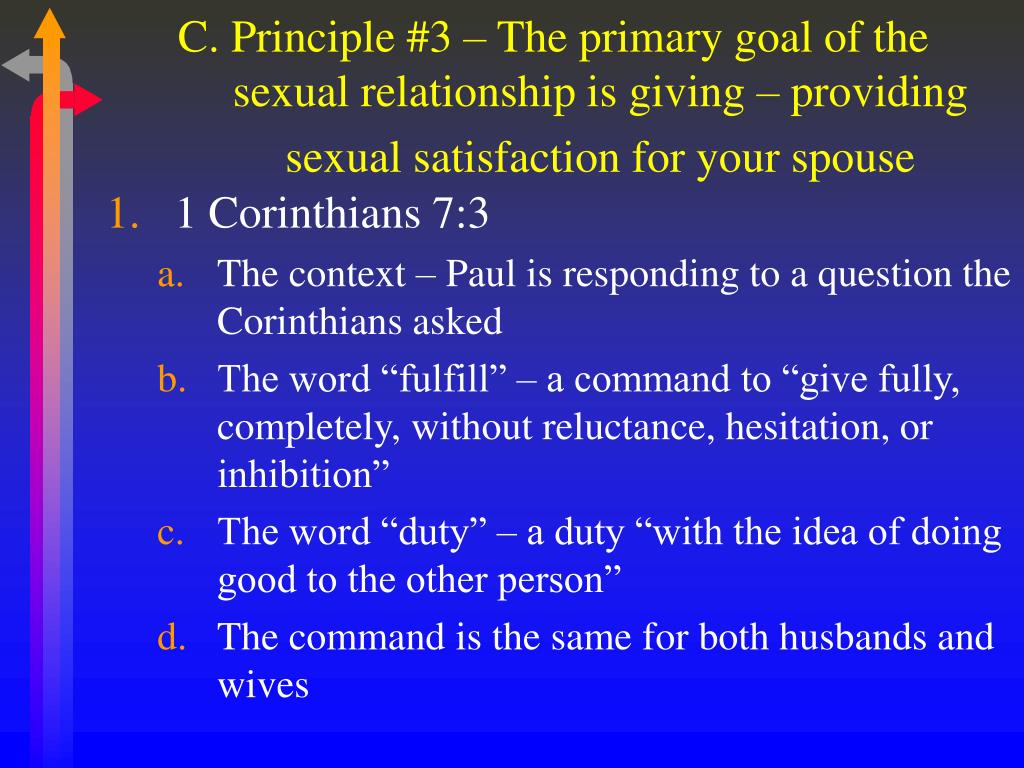 C. Principle #3 – The primary goal of the sexual relationship is giving – providing sexual satisfaction for your spouse

1. 1 Corinthians 7:3
a. The context – Paul is responding to a question the Corinthians asked
b. The word “fulfill” – a command to “give fully, completely, without reluctance, hesitation, or inhibition”
c. The word “duty” – a duty “with the idea of doing good to the other person”
d. The command is the same for both husbands and wives